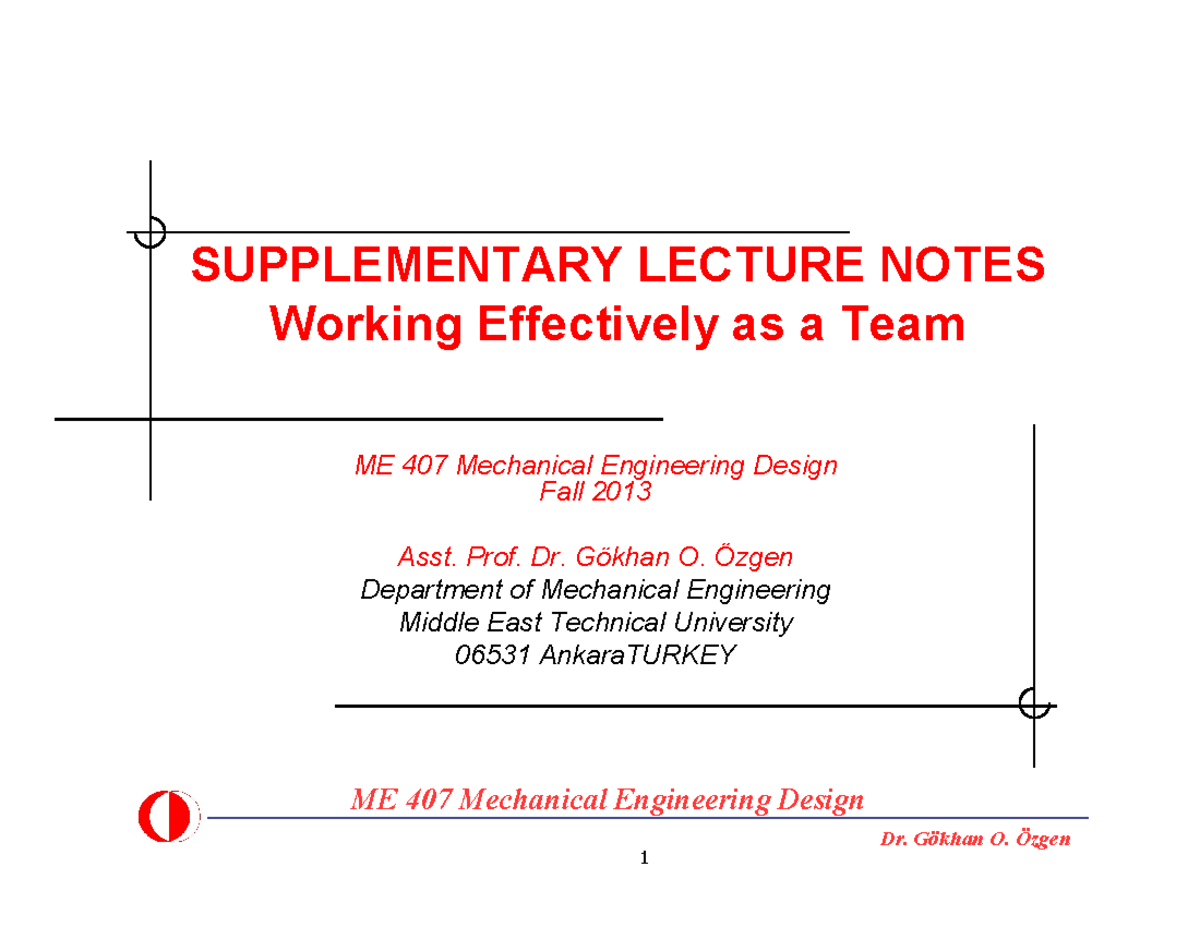 SUPPLEMENTARY LECTURE NOTES
Working Effectively as a Team

ME 407 Mechanical Engineering Design
Fall 2013

Asst. Prof. Dr. Gökhan O. Özgen
Department of Mechanical Engineering
Middle East Technical University
06531 AnkaraTURKEY

ME 407 Mechanical Engineering Design

Dr. Gökhan O. Özgen

1